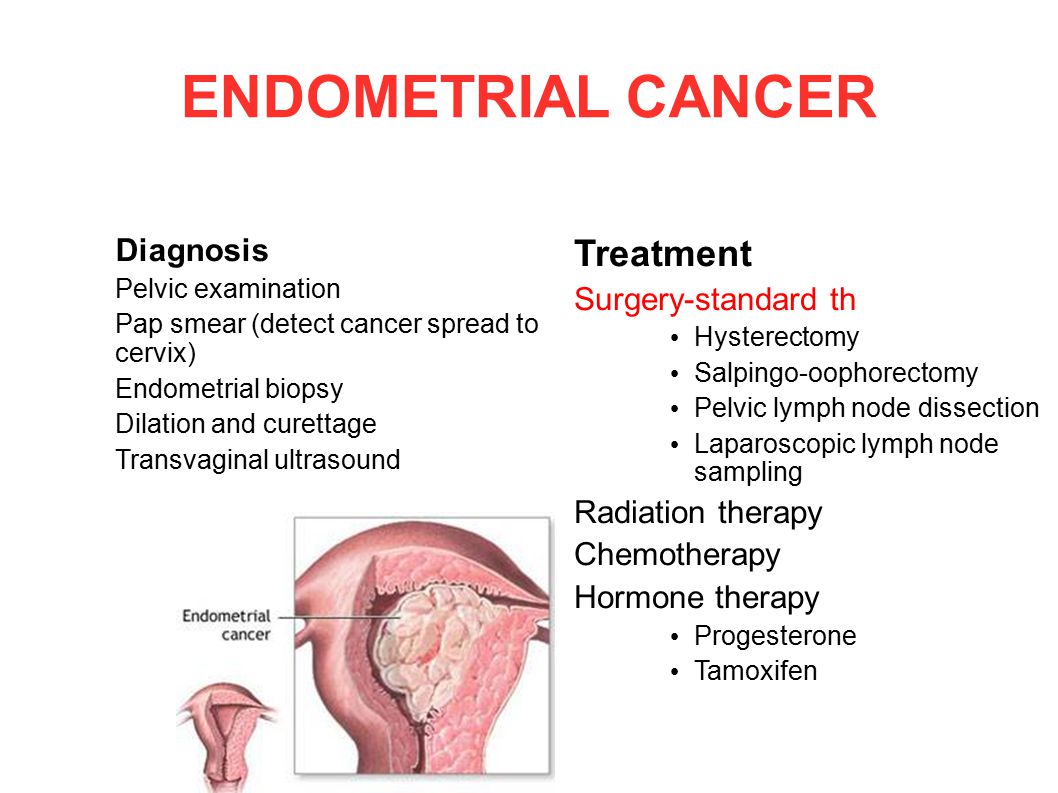 ENDOMETRIAL CANCER

Diagnosis
Pelvic examination
Pap smear (detect cancer spread to cervix)
Endometrial biopsy
Dilation and curettage
Transvaginal ultrasound

Endometrial cancer

Treatment
Surgery-standard th
• Hysterectomy
• Salpingo-oophorectomy
• Pelvic lymph node dissection
• Laparoscopic lymph node sampling
Radiation therapy
Chemotherapy
Hormone therapy
• Progesterone
• Tamoxifen